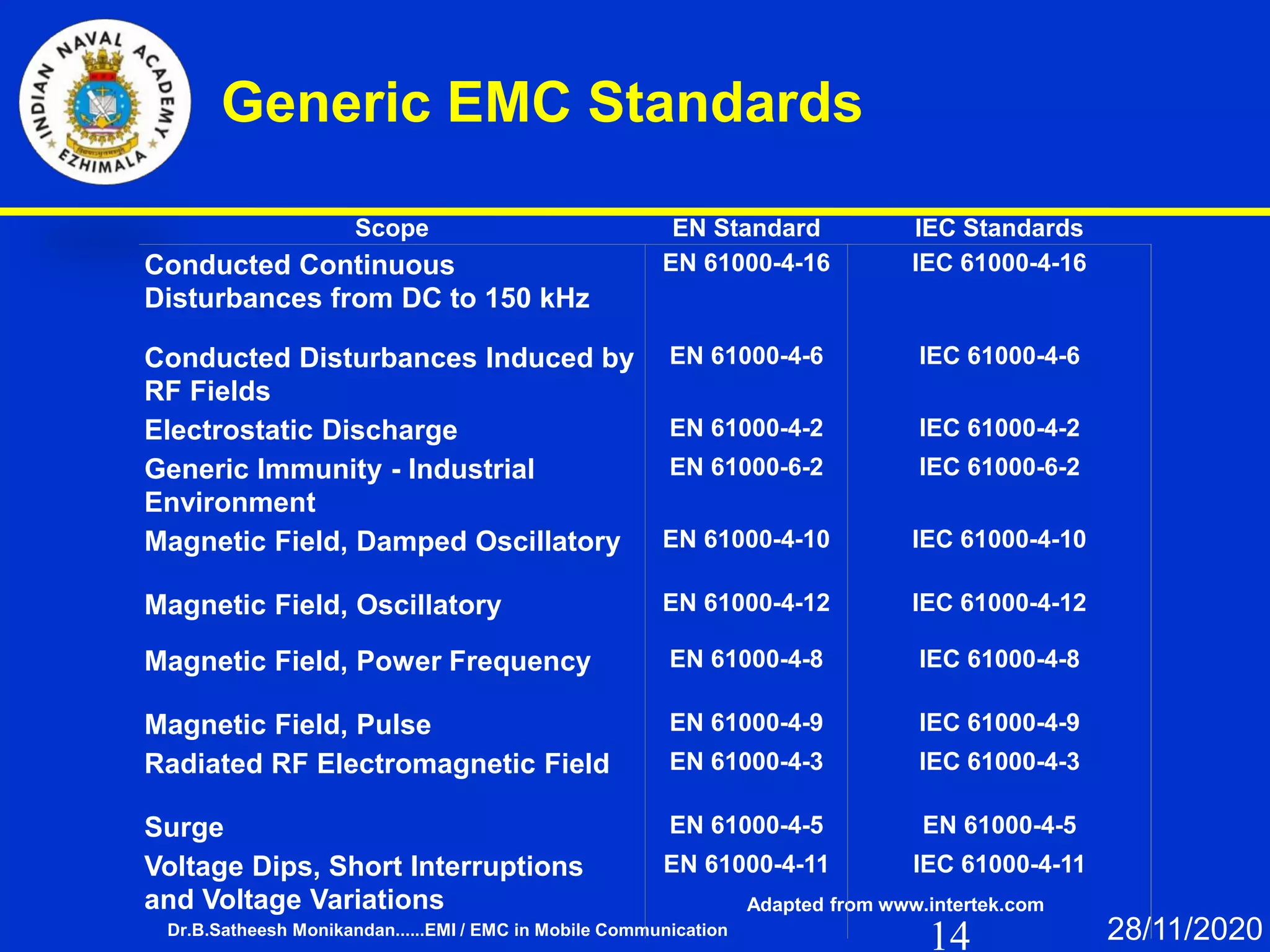 INDIAN NAVAL ACADEMY EZHIMALA

Generic EMC Standards

| Scope | EN Standard | IEC Standards |
|---|---|---|
| Conducted Continuous Disturbances from DC to 150 kHz | EN 61000-4-16 | IEC 61000-4-16 |
| Conducted Disturbances Induced by RF Fields | EN 61000-4-6 | IEC 61000-4-6 |
| Electrostatic Discharge | EN 61000-4-2 | IEC 61000-4-2 |
| Generic Immunity - Industrial Environment | EN 61000-6-2 | IEC 61000-6-2 |
| Magnetic Field, Damped Oscillatory | EN 61000-4-10 | IEC 61000-4-10 |
| Magnetic Field, Oscillatory | EN 61000-4-12 | IEC 61000-4-12 |
| Magnetic Field, Power Frequency | EN 61000-4-8 | IEC 61000-4-8 |
| Magnetic Field, Pulse | EN 61000-4-9 | IEC 61000-4-9 |
| Radiated RF Electromagnetic Field | EN 61000-4-3 | IEC 61000-4-3 |
| Surge | EN 61000-4-5 | EN 61000-4-5 |
| Voltage Dips, Short Interruptions and Voltage Variations | EN 61000-4-11 | IEC 61000-4-11 |

Adapted from www.intertek.com

Dr.B.Satheesh Monikandan......EMI / EMC in Mobile Communication

14

28/11/2020